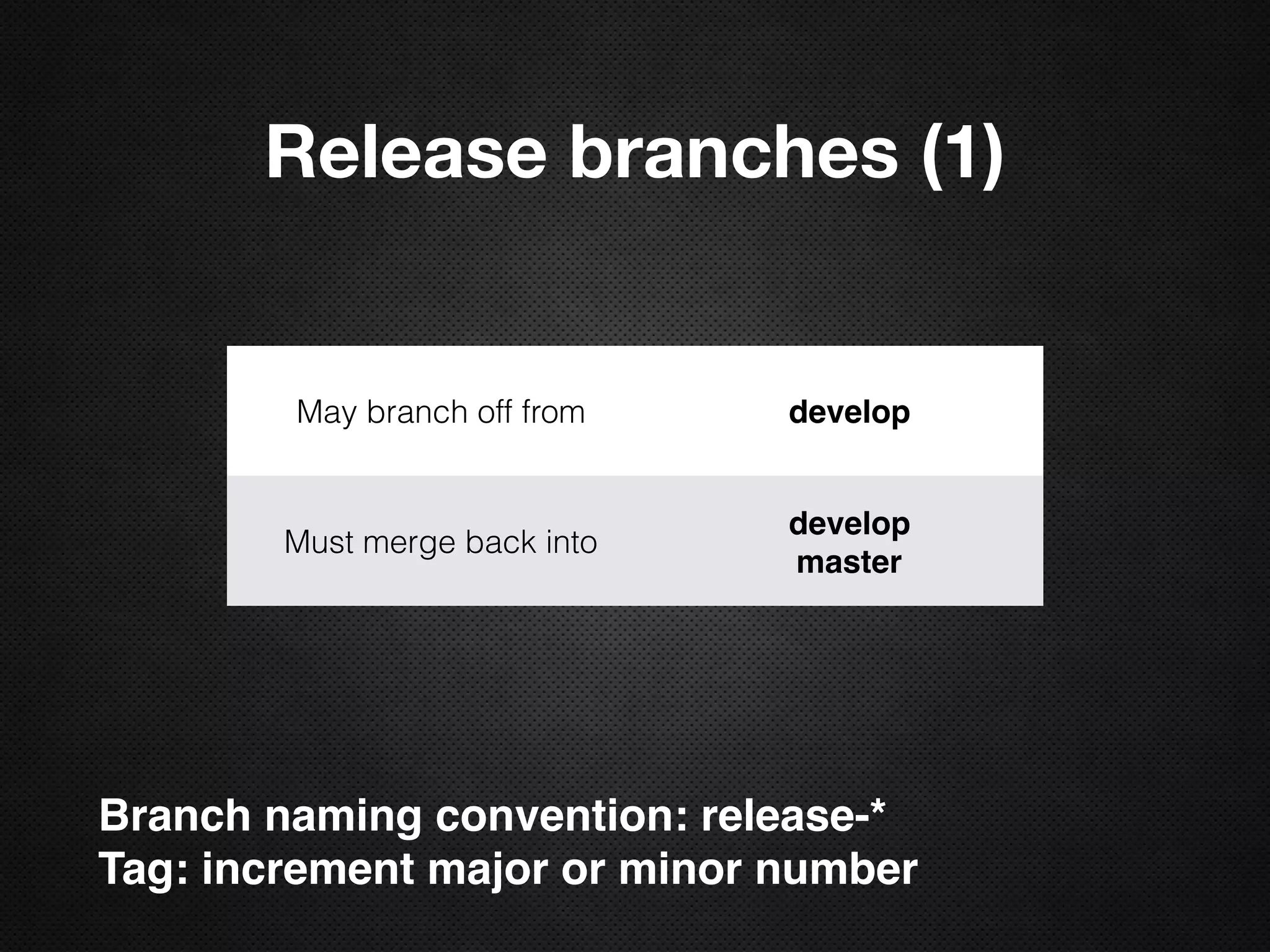 Release branches (1)

| May branch off from | develop |
|---|---|
| Must merge back into | develop master |

Branch naming convention: release-*
Tag: increment major or minor number